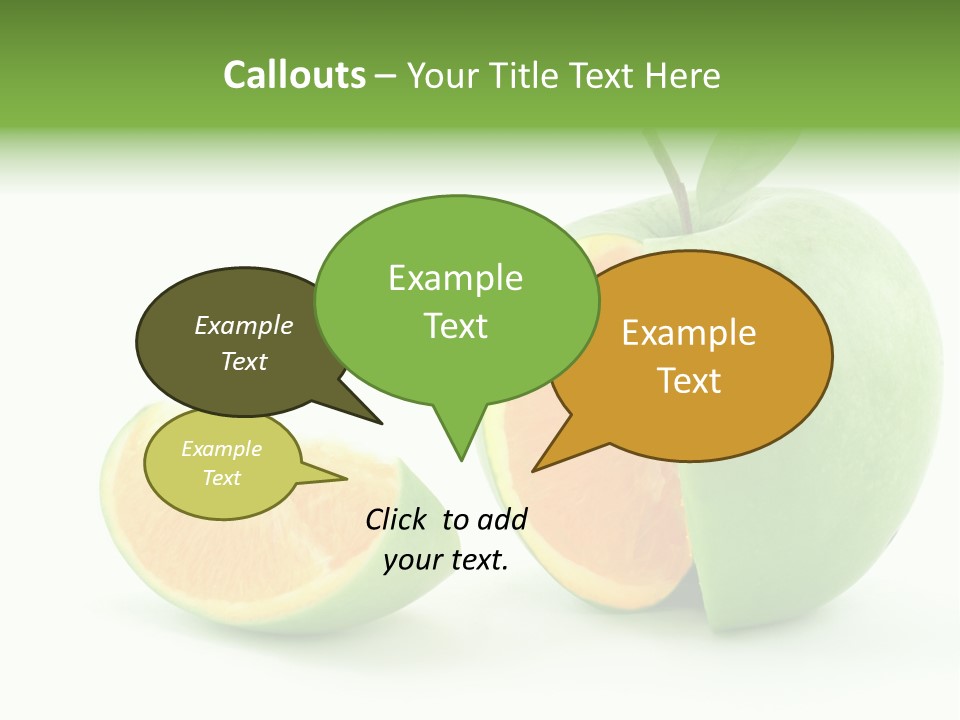 Callouts – Your Title Text Here

Example Text

Example Text

Example Text

Example Text

Click to add your text.